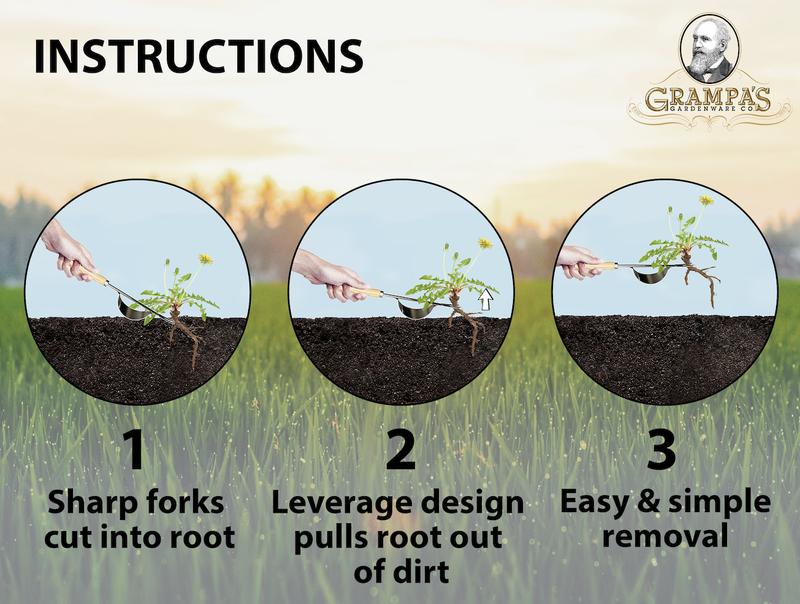 INSTRUCTIONS

GRAMPA'S
GARDENWARE CO.

1
Sharp forks cut into root

2
Leverage design pulls root out of dirt

3
Easy & simple removal